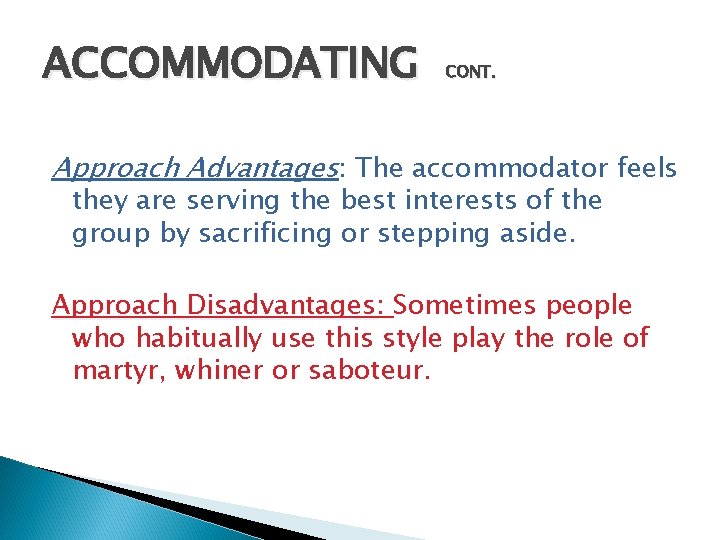 ACCOMMODATING CONT.

Approach Advantages: The accommodator feels they are serving the best interests of the group by sacrificing or stepping aside.

Approach Disadvantages: Sometimes people who habitually use this style play the role of martyr, whiner or saboteur.